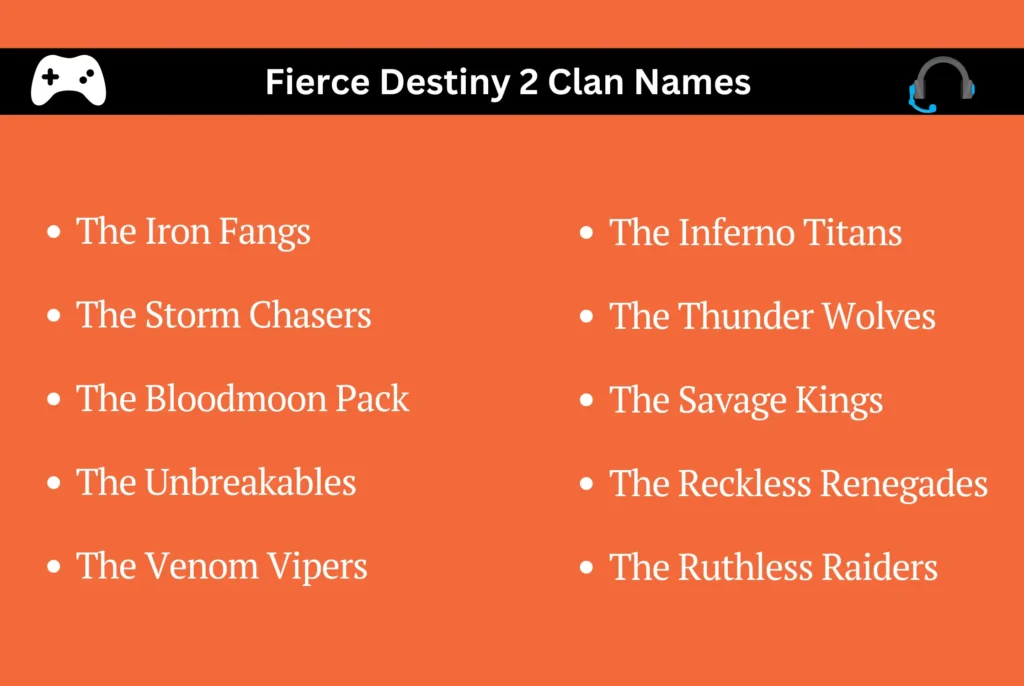 Fierce Destiny 2 Clan Names

- The Iron Fangs
- The Storm Chasers
- The Bloodmoon Pack
- The Unbreakables
- The Venom Vipers

- The Inferno Titans
- The Thunder Wolves
- The Savage Kings
- The Reckless Renegades
- The Ruthless Raiders